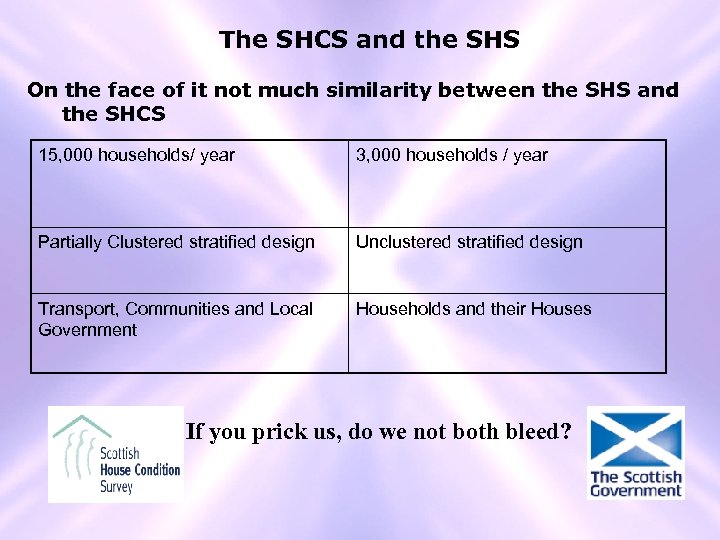 The SHCS and the SHS

On the face of it not much similarity between the SHS and the SHCS

| 15,000 households/ year | 3,000 households / year |
|---|---|
| Partially Clustered stratified design | Unclustered stratified design |
| Transport, Communities and Local Government | Households and their Houses |

Scottish House Condition Survey

If you prick us, do we not both bleed?

The Scottish Government